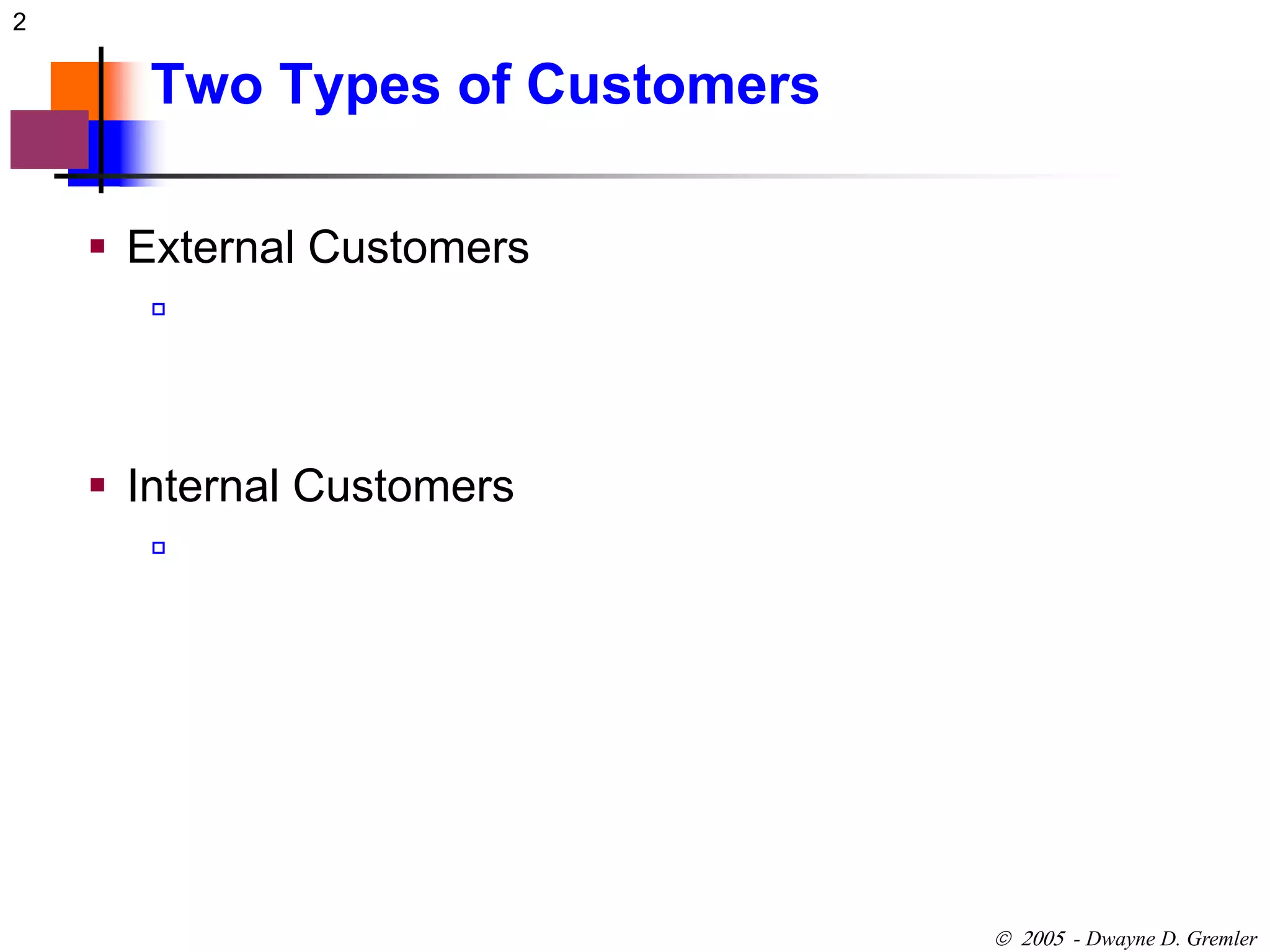 2

Two Types of Customers

External Customers

Internal Customers

© 2005 - Dwayne D. Gremler